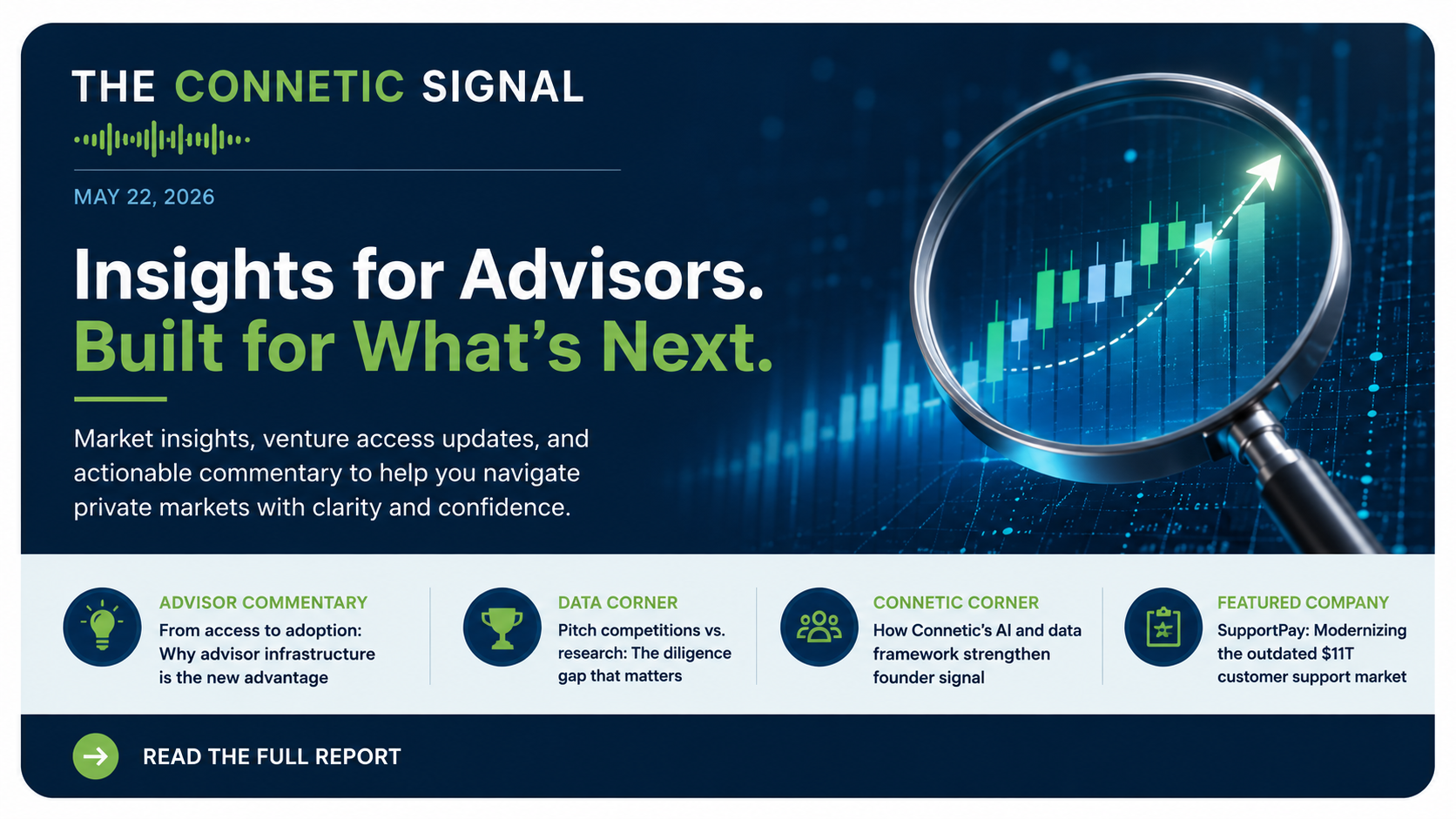 THE CONNETIC SIGNAL

MAY 22, 2026

Insights for Advisors.
Built for What's Next.

Market insights, venture access updates, and actionable commentary to help you navigate private markets with clarity and confidence.

ADVISOR COMMENTARY
From access to adoption: Why advisor infrastructure is the new advantage

DATA CORNER
Pitch competitions vs. research: The diligence gap that matters

CONNETIC CORNER
How Connetic's AI and data framework strengthen founder signal

FEATURED COMPANY
SupportPay: Modernizing the outdated $11T customer support market

READ THE FULL REPORT